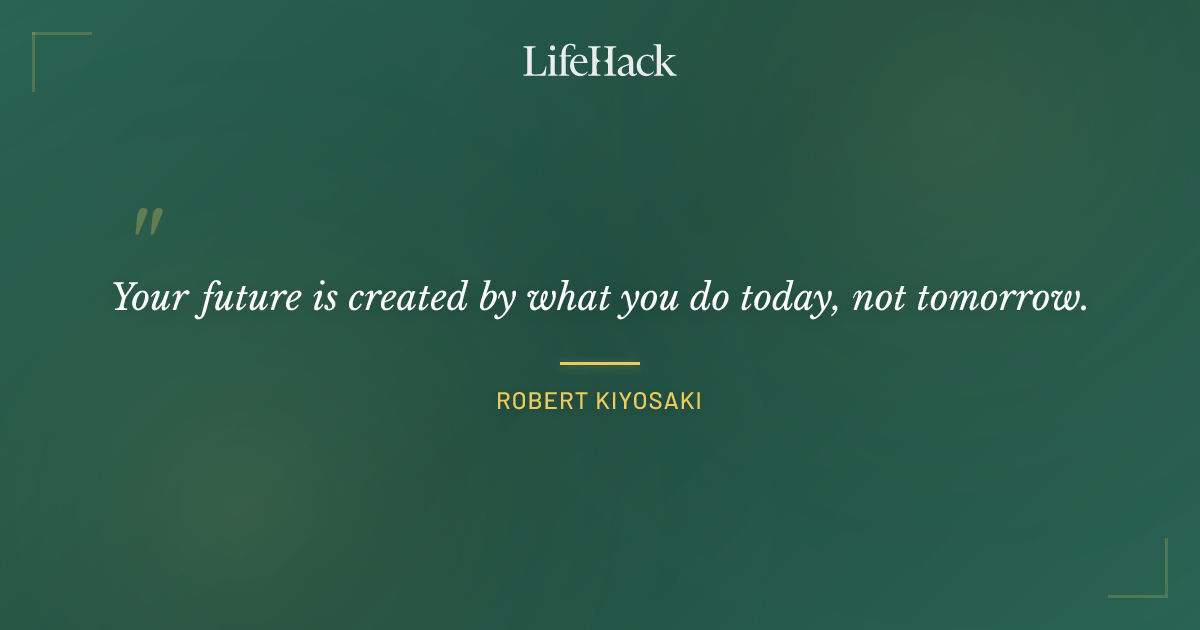 LifeHack

"

Your future is created by what you do today, not tomorrow.

ROBERT KIYOSAKI